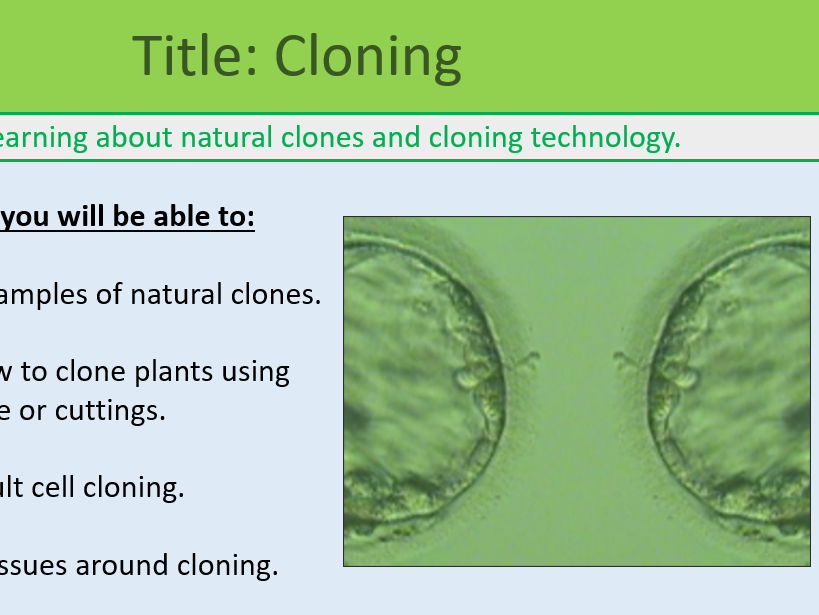 Title: Cloning

earning about natural clones and cloning technology.

you will be able to:

amples of natural clones.

w to clone plants using e or cuttings.

ult cell cloning.

ssues around cloning.